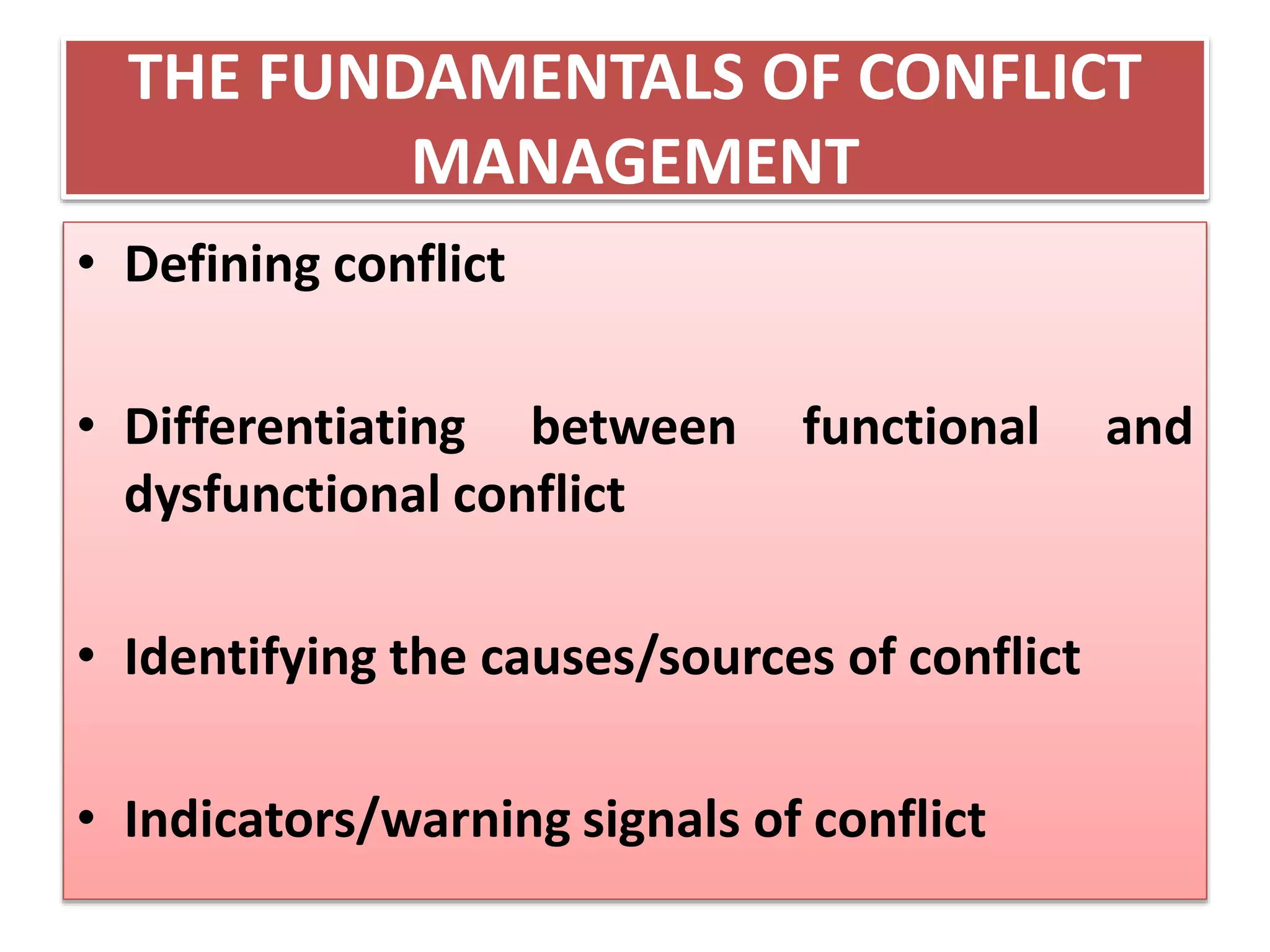 THE FUNDAMENTALS OF CONFLICT MANAGEMENT

• Defining conflict

• Differentiating between functional and dysfunctional conflict

• Identifying the causes/sources of conflict

• Indicators/warning signals of conflict